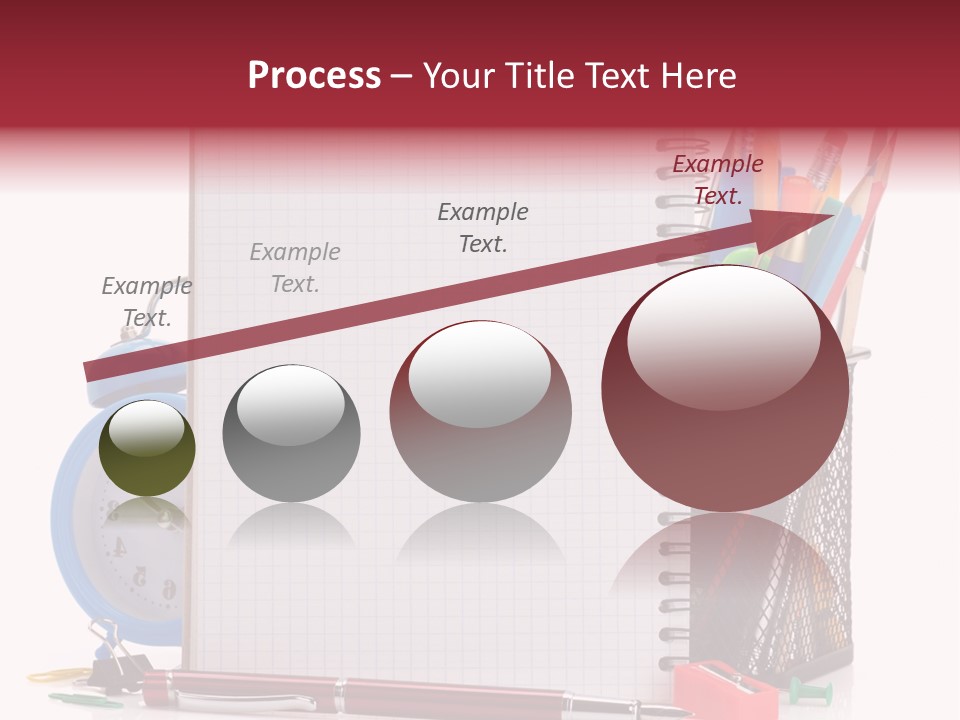 Process – Your Title Text Here

Example Text.

Example Text.

Example Text.

Example Text.